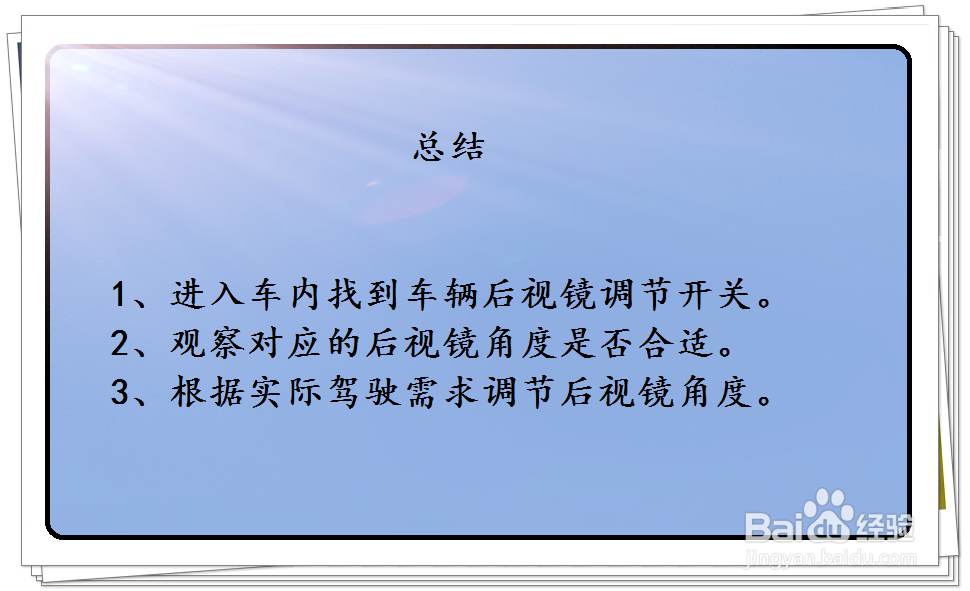 总结

1、进入车内找到车辆后视镜调节开关。
2、观察对应的后视镜角度是否合适。
3、根据实际驾驶需求调节后视镜角度。

Baidu经验
jingyan.baidu.com